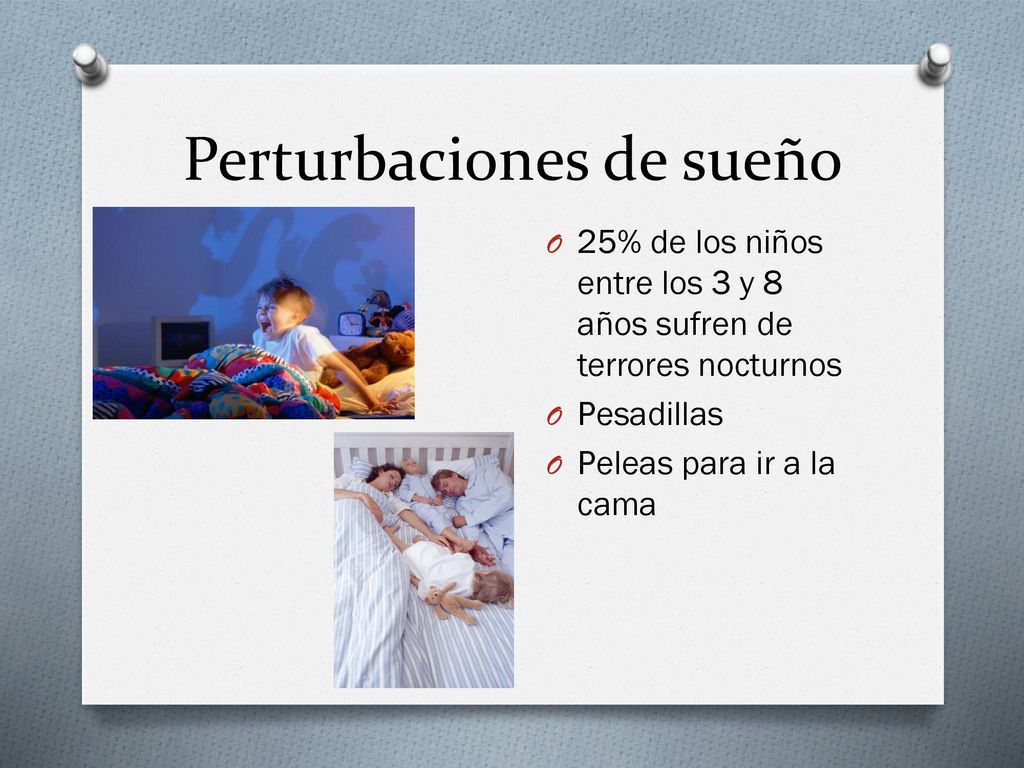 Perturbaciones de sueño

O 25% de los niños entre los 3 y 8 años sufren de terrores nocturnos
O Pesadillas
O Peleas para ir a la cama